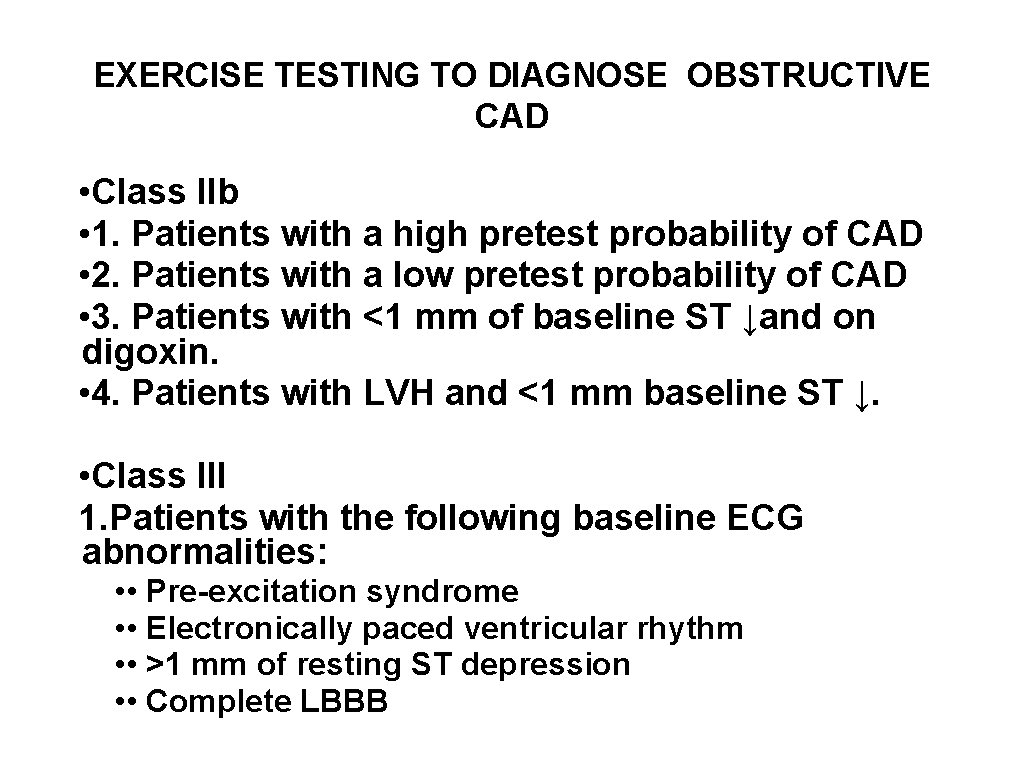 EXERCISE TESTING TO DIAGNOSE OBSTRUCTIVE CAD

• Class IIb
• 1. Patients with a high pretest probability of CAD
• 2. Patients with a low pretest probability of CAD
• 3. Patients with <1 mm of baseline ST ↓and on digoxin.
• 4. Patients with LVH and <1 mm baseline ST ↓.

• Class III
1.Patients with the following baseline ECG abnormalities:
• • Pre-excitation syndrome
• • Electronically paced ventricular rhythm
• • >1 mm of resting ST depression
• • Complete LBBB